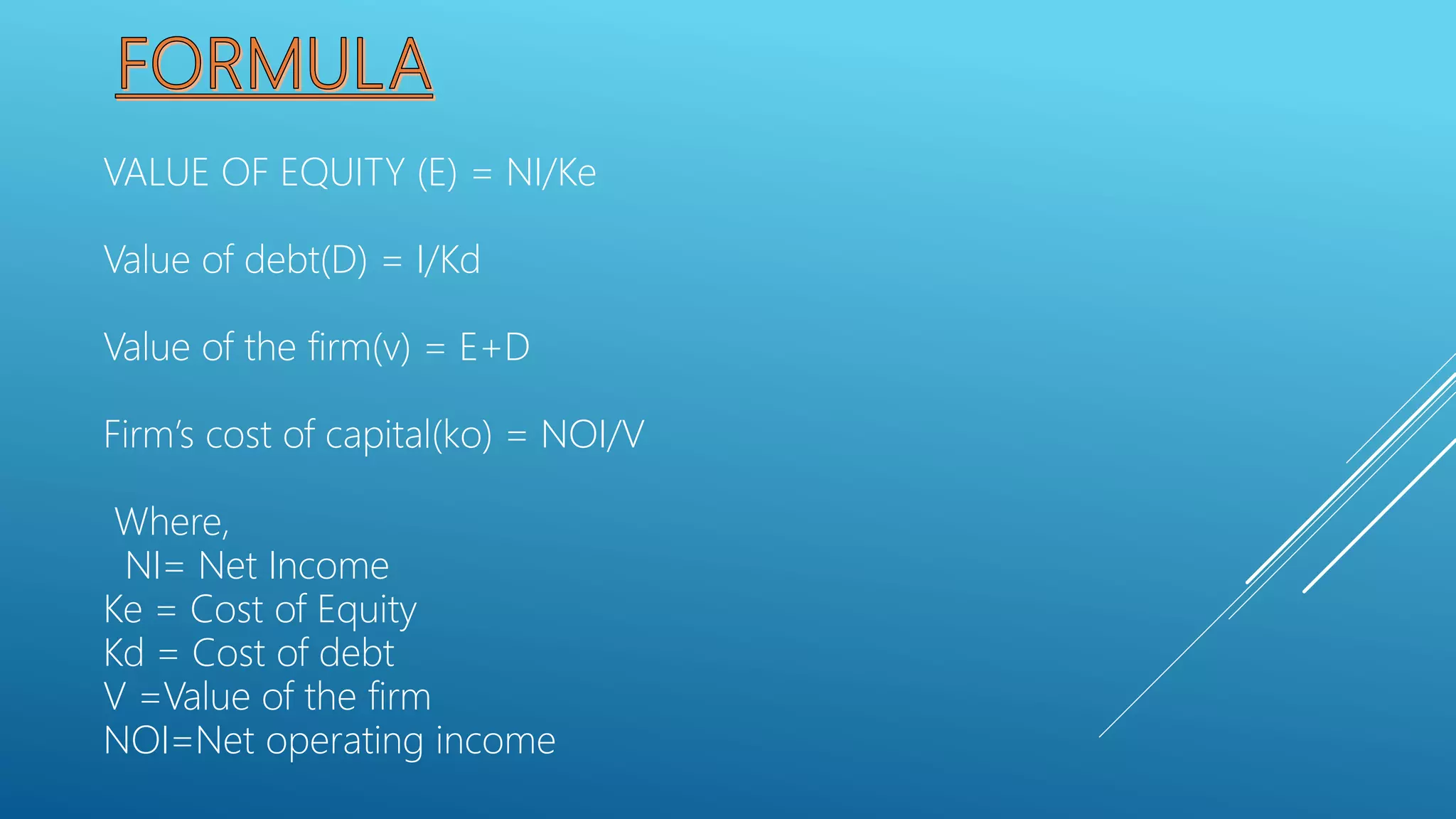 FORMULA

VALUE OF EQUITY (E) = NI/Ke

Value of debt(D) = I/Kd

Value of the firm(v) = E+D

Firm's cost of capital(ko) = NOI/V

Where,
NI= Net Income
Ke = Cost of Equity
Kd = Cost of debt
V =Value of the firm
NOI=Net operating income